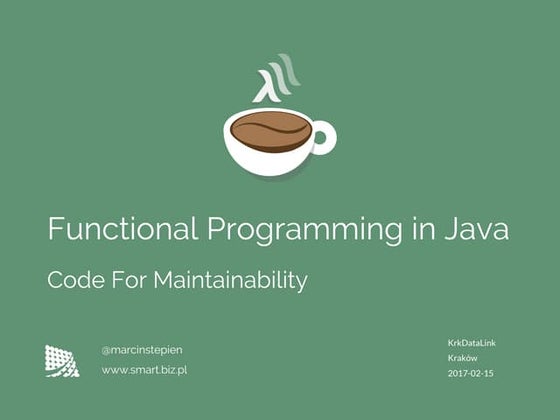 Functional Programming in Java

Code For Maintainability

@marcinstepien
www.smart.biz.pl

KrkDataLink
Kraków
2017-02-15